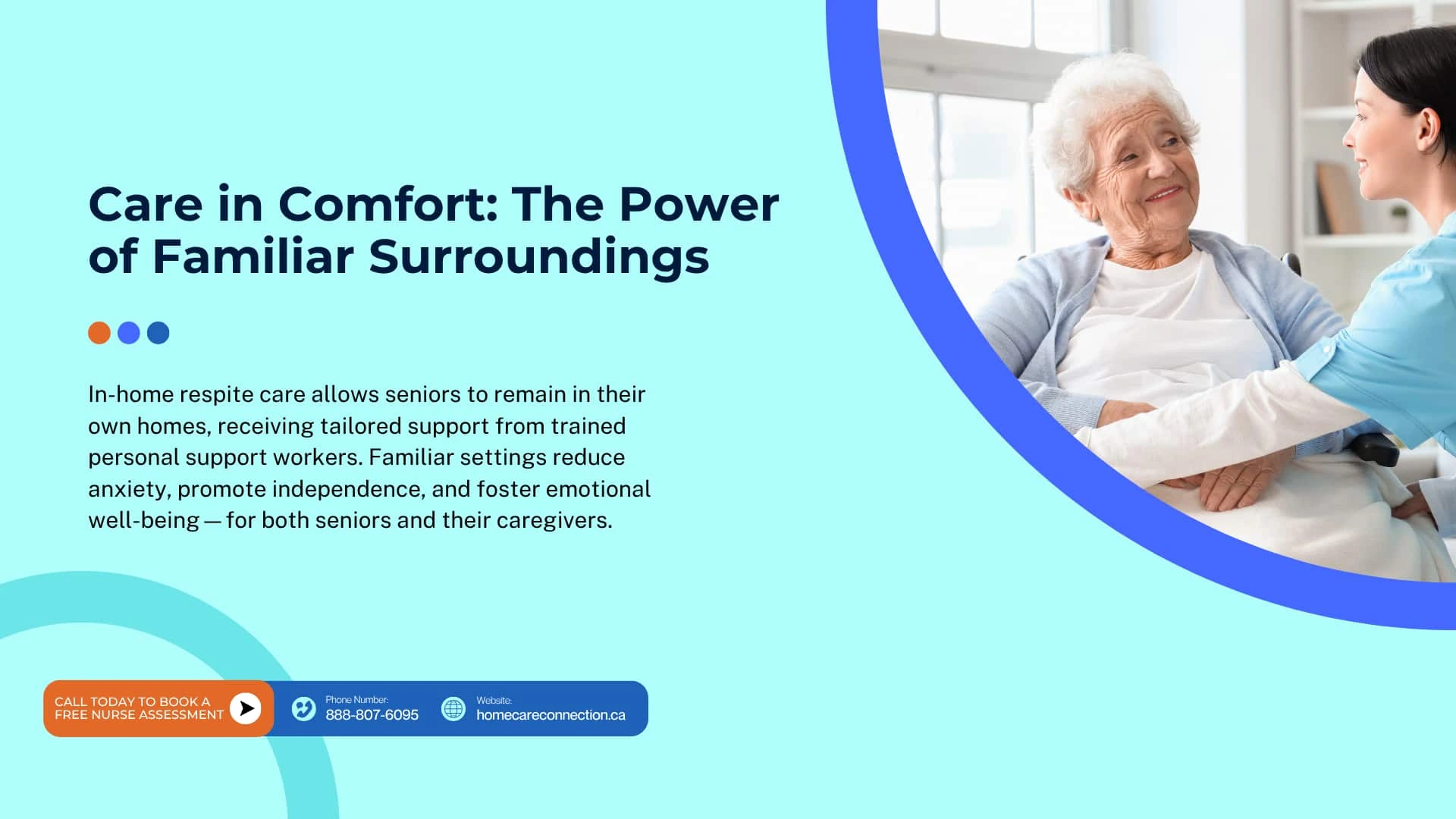 Care in Comfort: The Power of Familiar Surroundings

In-home respite care allows seniors to remain in their own homes, receiving tailored support from trained personal support workers. Familiar settings reduce anxiety, promote independence, and foster emotional well-being — for both seniors and their caregivers.

CALL TODAY TO BOOK A FREE NURSE ASSESSMENT

Phone Number:
888-807-6095

Website:
homecareconnection.ca